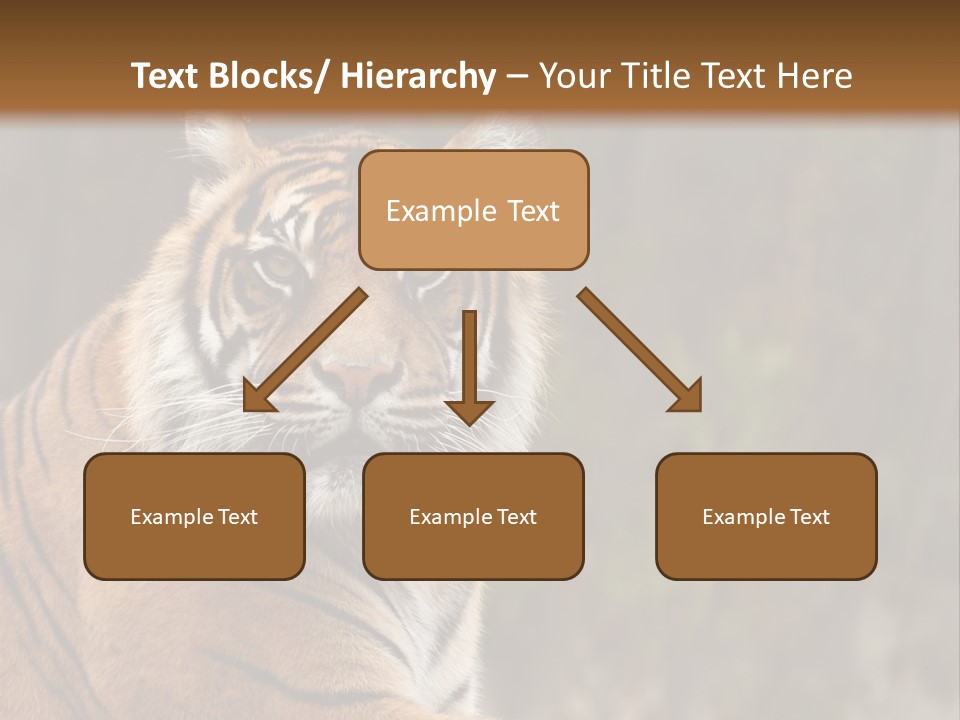 Text Blocks/ Hierarchy – Your Title Text Here

Example Text

Example Text

Example Text

Example Text